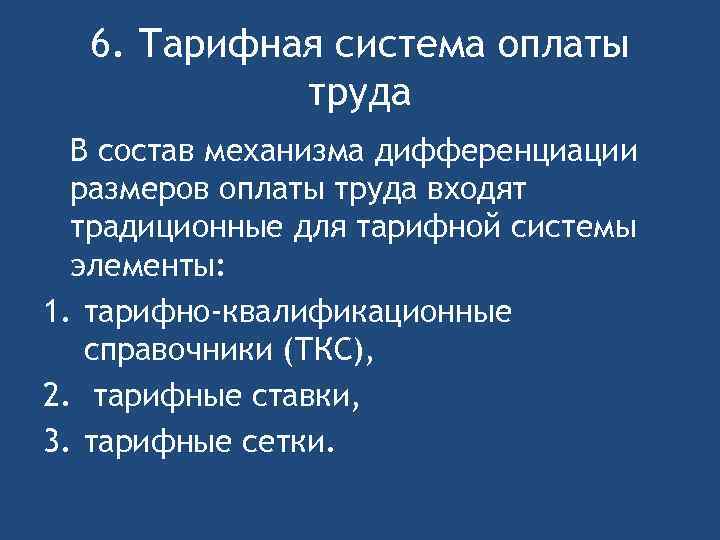 6. Тарифная система оплаты труда

В состав механизма дифференциации размеров оплаты труда входят традиционные для тарифной системы элементы:

1. тарифно-квалификационные справочники (ТКС),
2. тарифные ставки,
3. тарифные сетки.